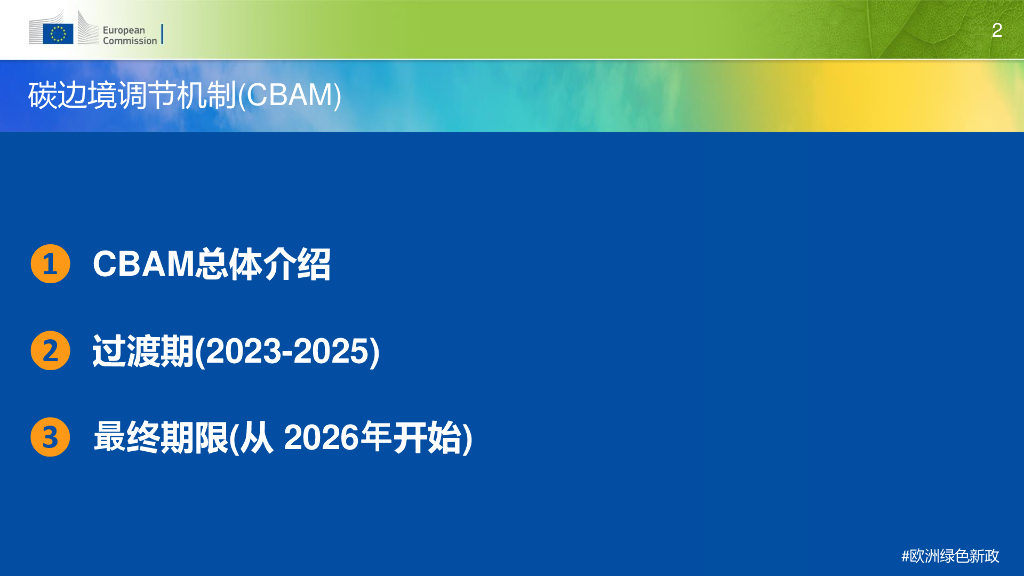 European Commission

2

碳边境调节机制(CBAM)

1 CBAM总体介绍

2 过渡期(2023-2025)

3 最终期限(从 2026年开始)

#欧洲绿色新政